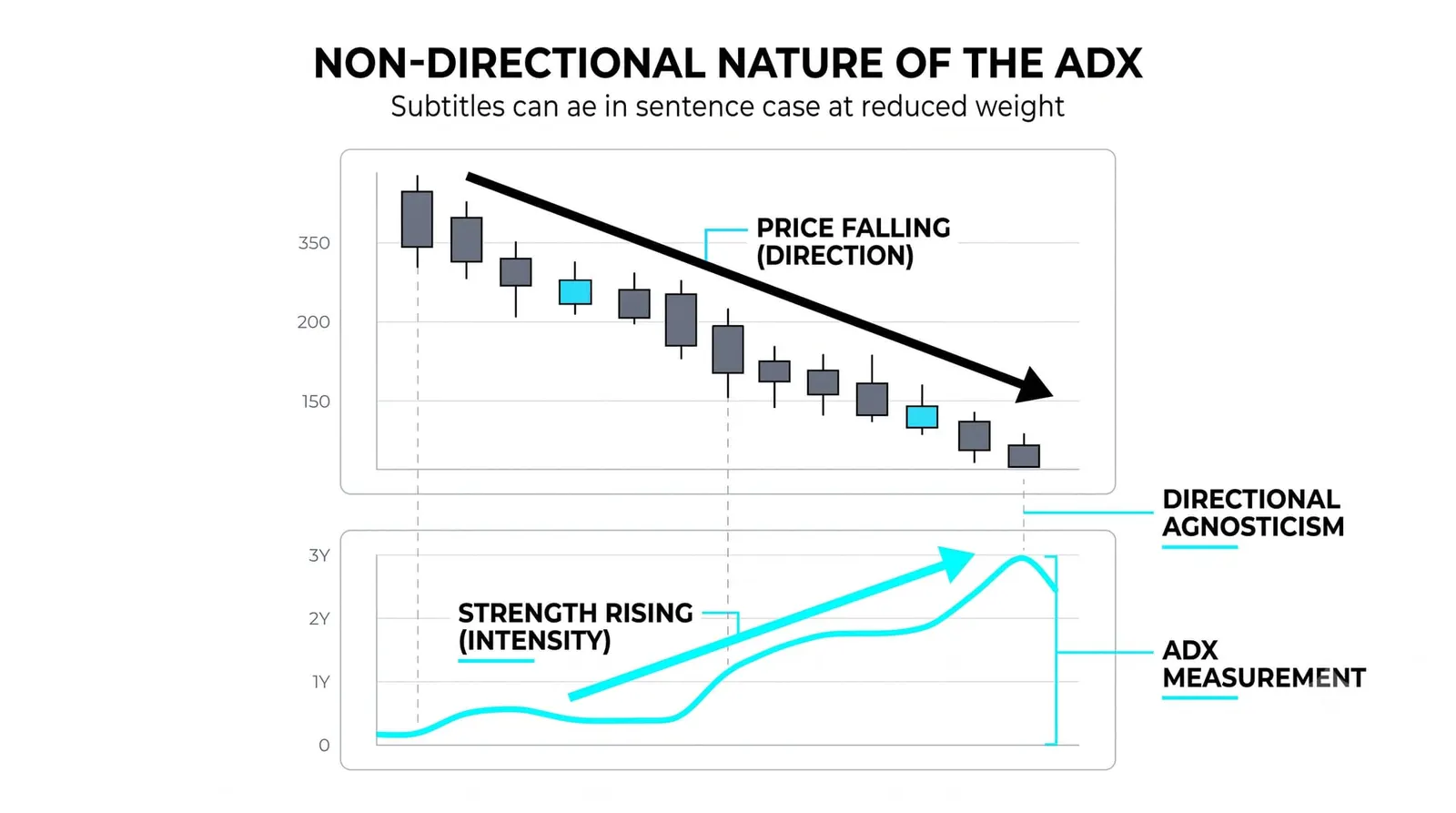 NON-DIRECTIONAL NATURE OF THE ADX

Subtitles can ae in sentence case at reduced weight

350

200

150

PRICE FALLING (DIRECTION)

DIRECTIONAL AGNOSTICISM

3Y

2Y

1Y

0

STRENGTH RISING (INTENSITY)

ADX MEASUREMENT